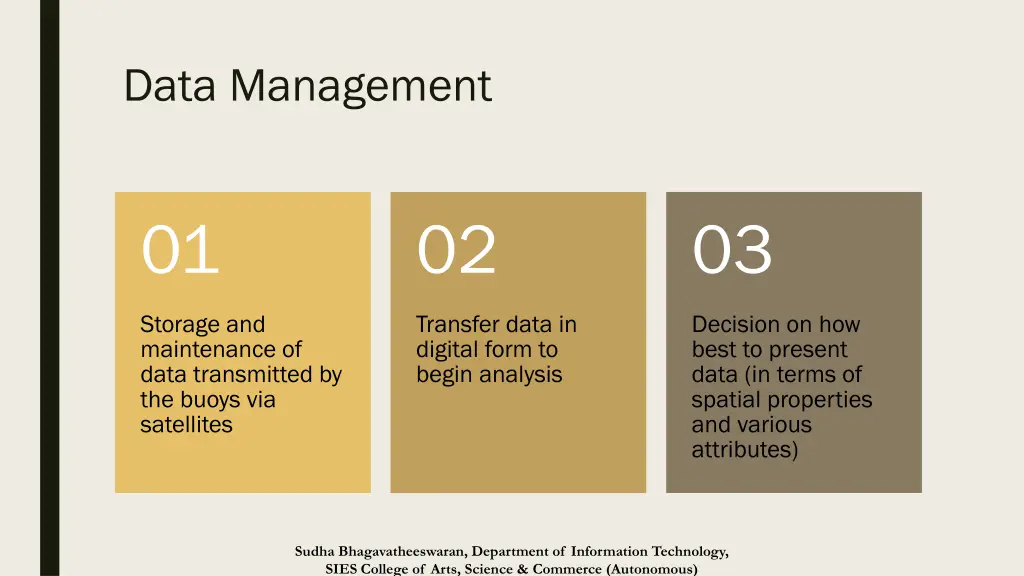 Data Management

01

Storage and maintenance of data transmitted by the buoys via satellites

02

Transfer data in digital form to begin analysis

03

Decision on how best to present data (in terms of spatial properties and various attributes)

Sudha Bhagavatheeswaran, Department of Information Technology, SIES College of Arts, Science & Commerce (Autonomous)